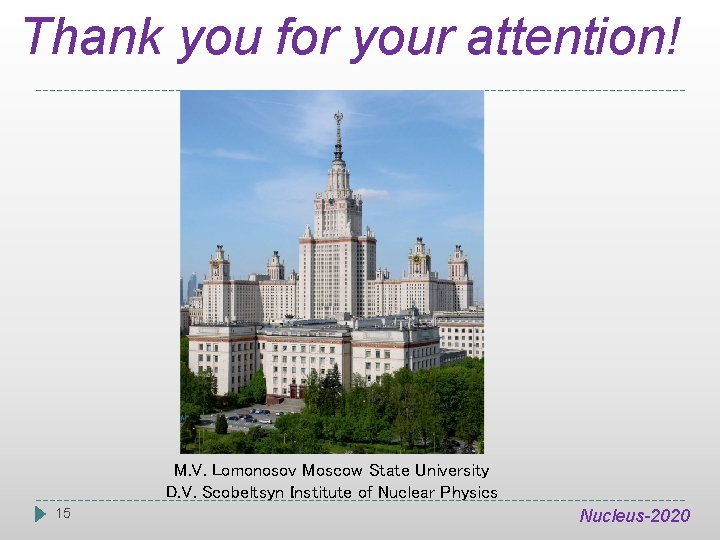 Thank you for your attention!

M.V. Lomonosov Moscow State University
D.V. Scobeltsyn Institute of Nuclear Physics

15

Nucleus-2020